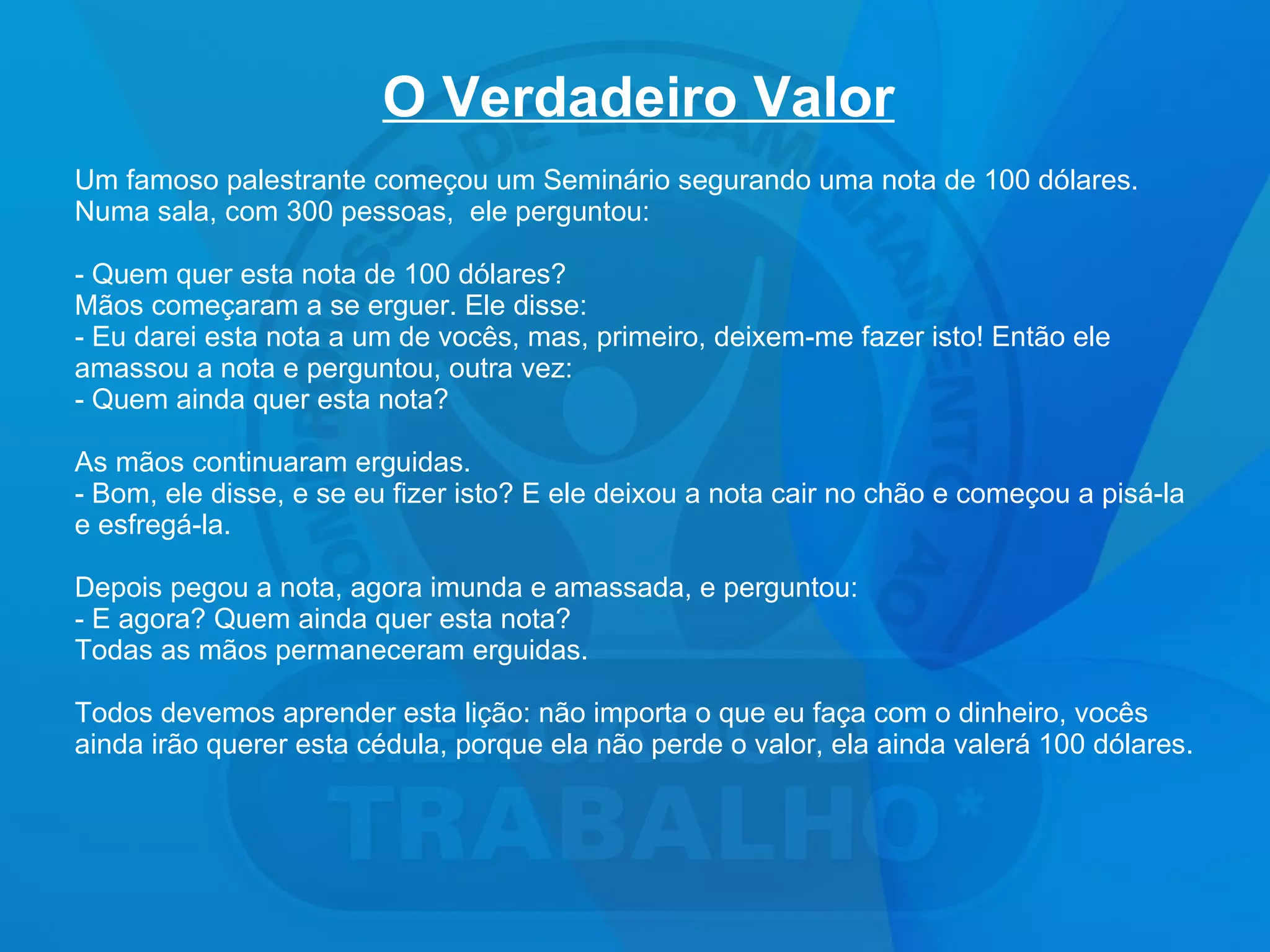 O Verdadeiro Valor

Um famoso palestrante começou um Seminário segurando uma nota de 100 dólares. Numa sala, com 300 pessoas, ele perguntou:

- Quem quer esta nota de 100 dólares?
Mãos começaram a se erguer. Ele disse:
- Eu darei esta nota a um de vocês, mas, primeiro, deixem-me fazer isto! Então ele amassou a nota e perguntou, outra vez:
- Quem ainda quer esta nota?

As mãos continuaram erguidas.
- Bom, ele disse, e se eu fizer isto? E ele deixou a nota cair no chão e começou a pisá-la e esfregá-la.

Depois pegou a nota, agora imunda e amassada, e perguntou:
- E agora? Quem ainda quer esta nota?
Todas as mãos permaneceram erguidas.

Todos devemos aprender esta lição: não importa o que eu faça com o dinheiro, vocês ainda irão querer esta cédula, porque ela não perde o valor, ela ainda valerá 100 dólares.

TRABALHO*